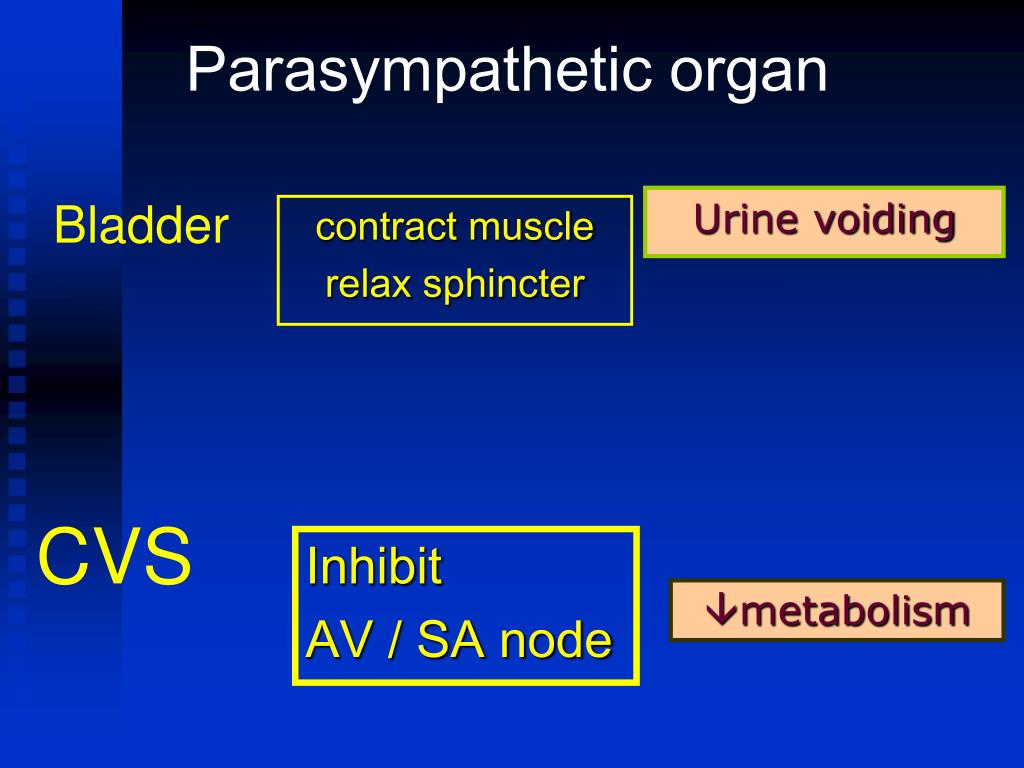 Parasympathetic organ

Bladder

contract muscle
relax sphincter

Urine voiding

CVS

Inhibit
AV / SA node

↓metabolism